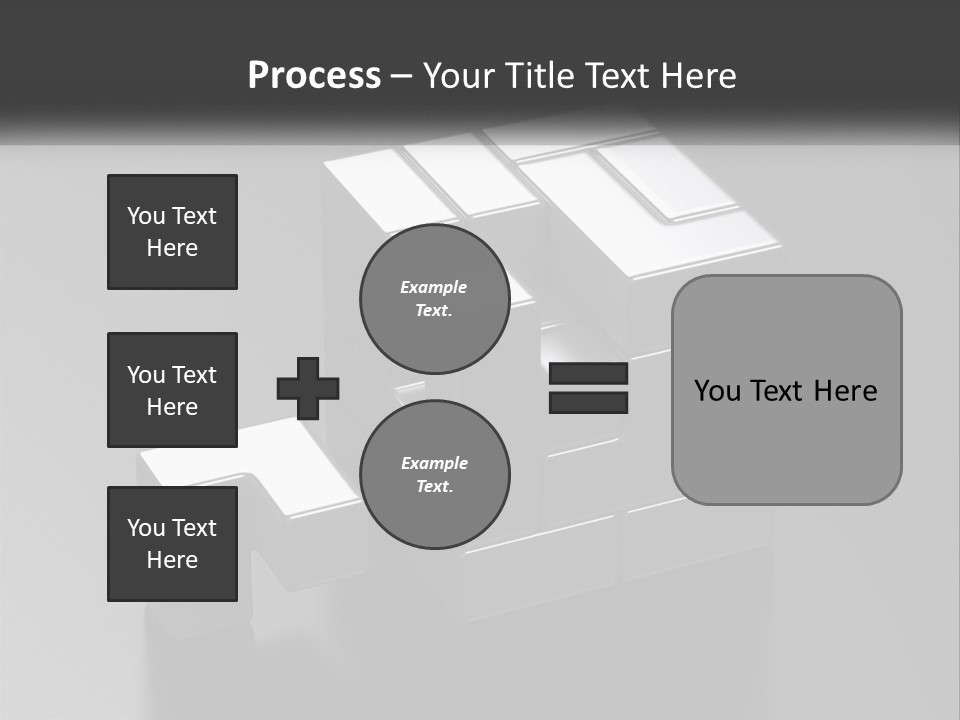 Process – Your Title Text Here

You Text Here

You Text Here

You Text Here

Example Text.

Example Text.

You Text Here